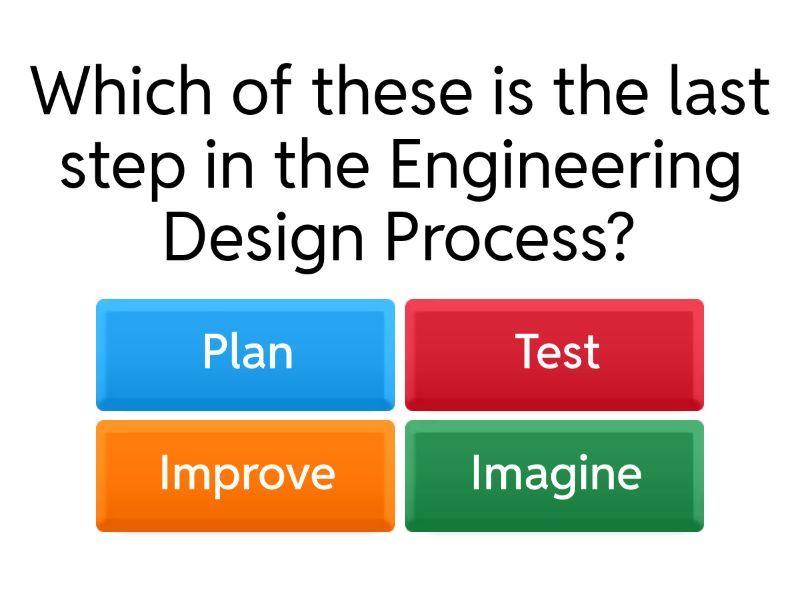 Which of these is the last step in the Engineering Design Process?

Plan

Test

Improve

Imagine